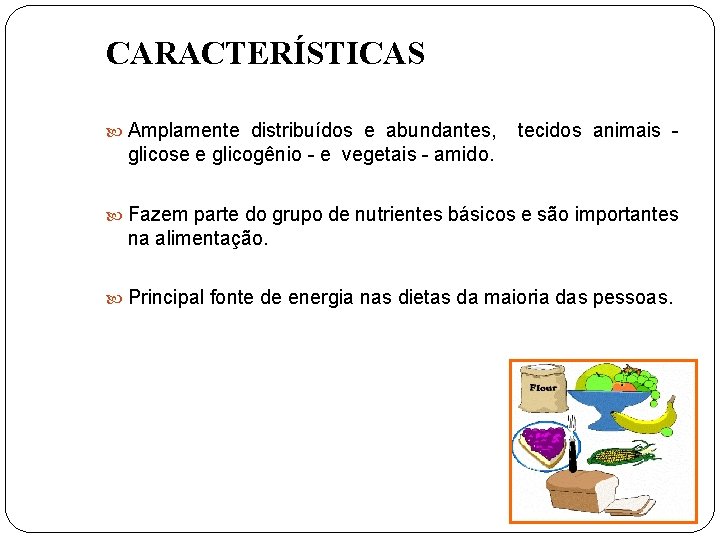 CARACTERÍSTICAS

Amplamente distribuídos e abundantes, tecidos animais - glicose e glicogênio - e vegetais - amido.

Fazem parte do grupo de nutrientes básicos e são importantes na alimentação.

Principal fonte de energia nas dietas da maioria das pessoas.

Flour